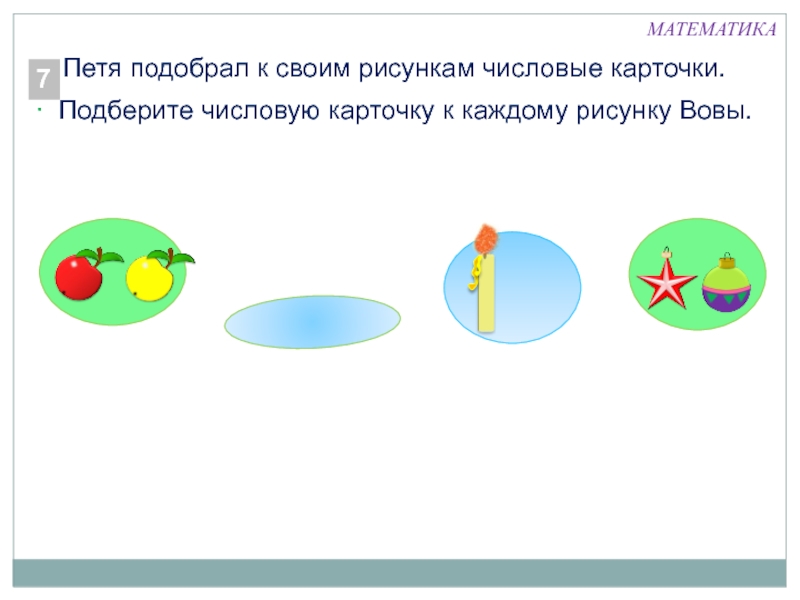 МАТЕМАТИКА

7 Петя подобрал к своим рисункам числовые карточки.

Подберите числовую карточку к каждому рисунку Вовы.